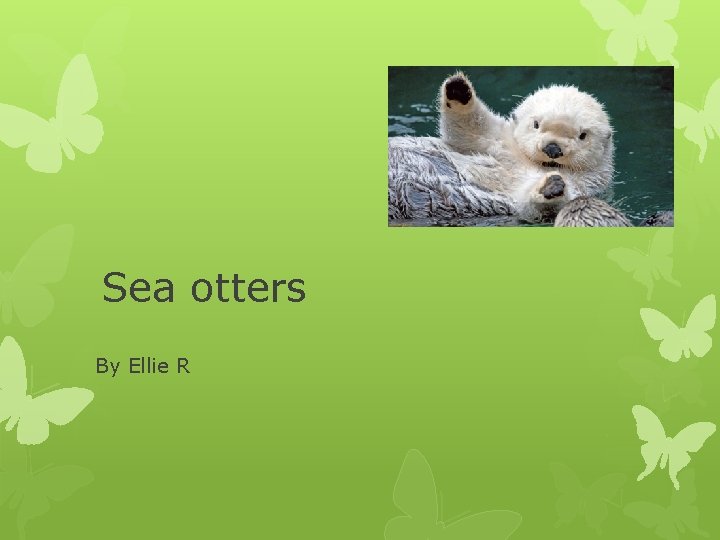 Sea otters

By Ellie R